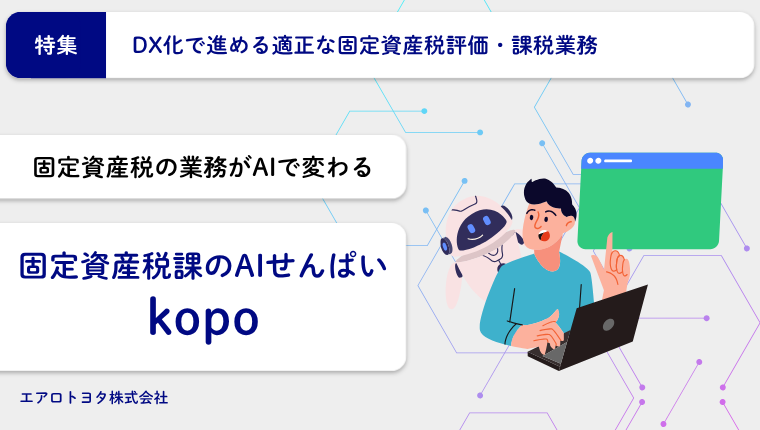 特集

DX化で進める適正な固定資産税評価・課税業務

固定資産税の業務がAIで変わる

固定資産税課のAIせんぱい

kopo

エアロトヨタ株式会社